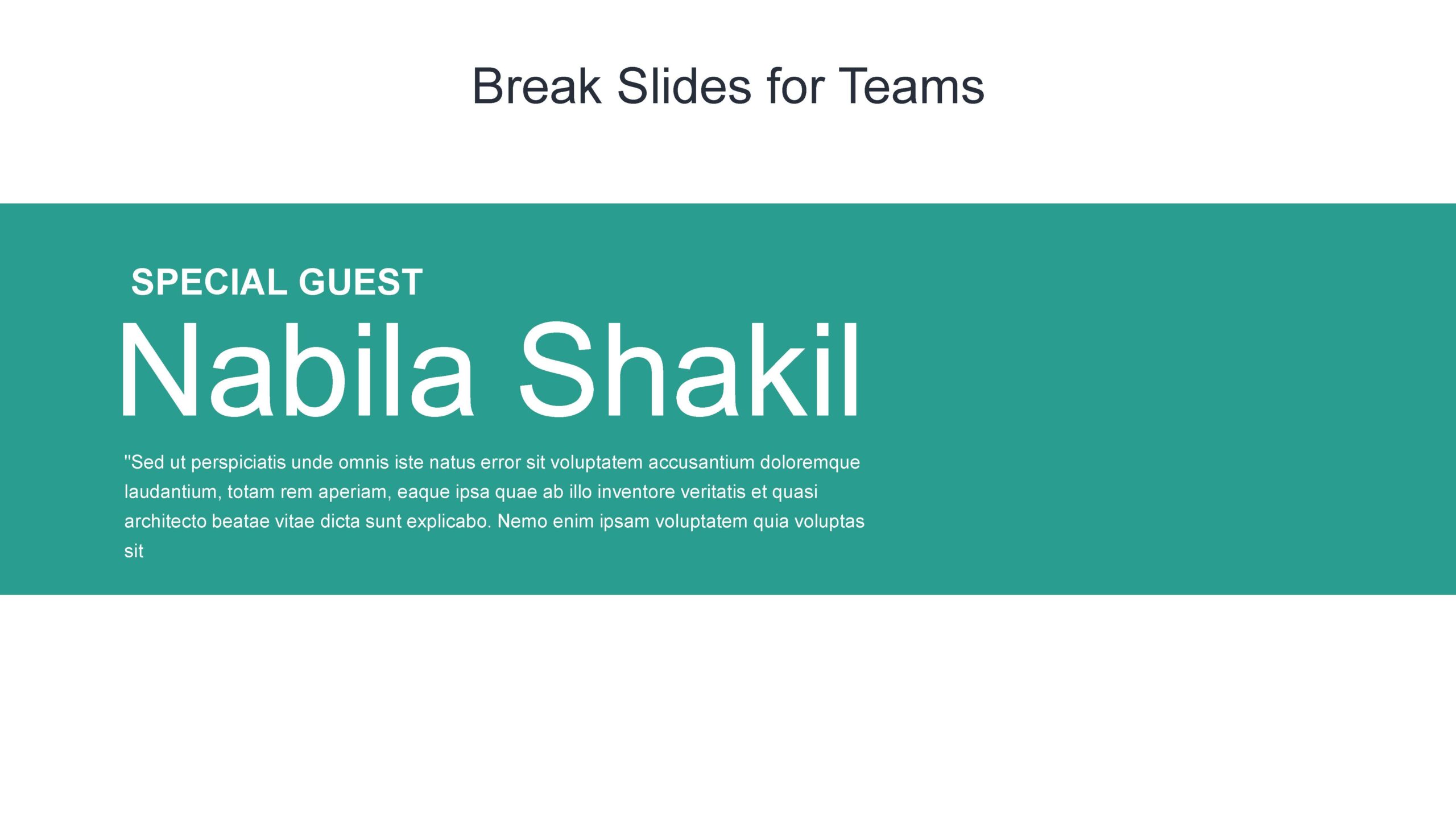 Break Slides for Teams

SPECIAL GUEST

Nabila Shakil

"Sed ut perspiciatis unde omnis iste natus error sit voluptatem accusantium doloremque laudantium, totam rem aperiam, eaque ipsa quae ab illo inventore veritatis et quasi architecto beatae vitae dicta sunt explicabo. Nemo enim ipsam voluptatem quia voluptas sit